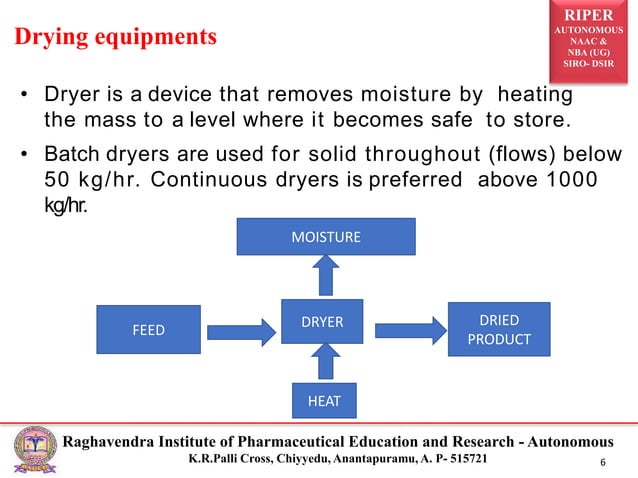 Drying equipments

RIPER
AUTONOMOUS
NAAC &
NBA (UG)
SIRO- DSIR

• Dryer is a device that removes moisture by heating the mass to a level where it becomes safe to store.

• Batch dryers are used for solid throughout (flows) below 50 kg/hr. Continuous dryers is preferred above 1000 kg/hr.

MOISTURE

FEED

DRYER

DRIED PRODUCT

HEAT

Raghavendra Institute of Pharmaceutical Education and Research - Autonomous
K.R.Palli Cross, Chiyyedu, Anantapuramu, A. P- 515721

6